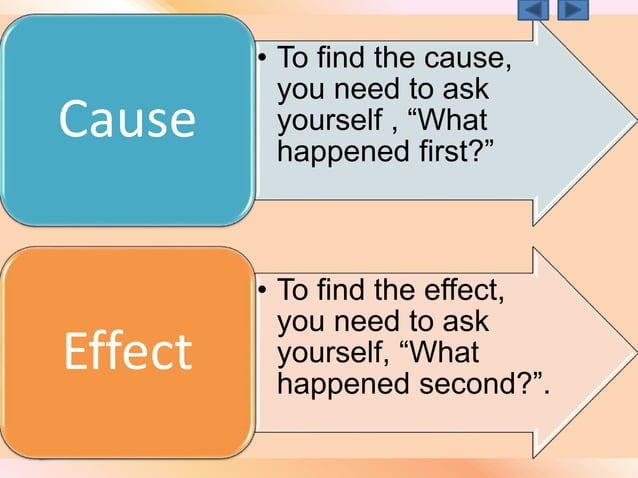 Cause

• To find the cause, you need to ask yourself , “What happened first?”

Effect

• To find the effect, you need to ask yourself, “What happened second?”.